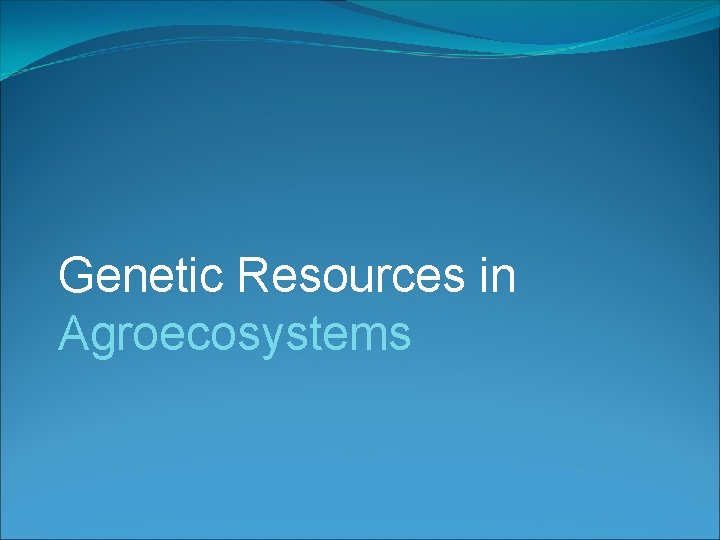 Genetic Resources in Agroecosystems